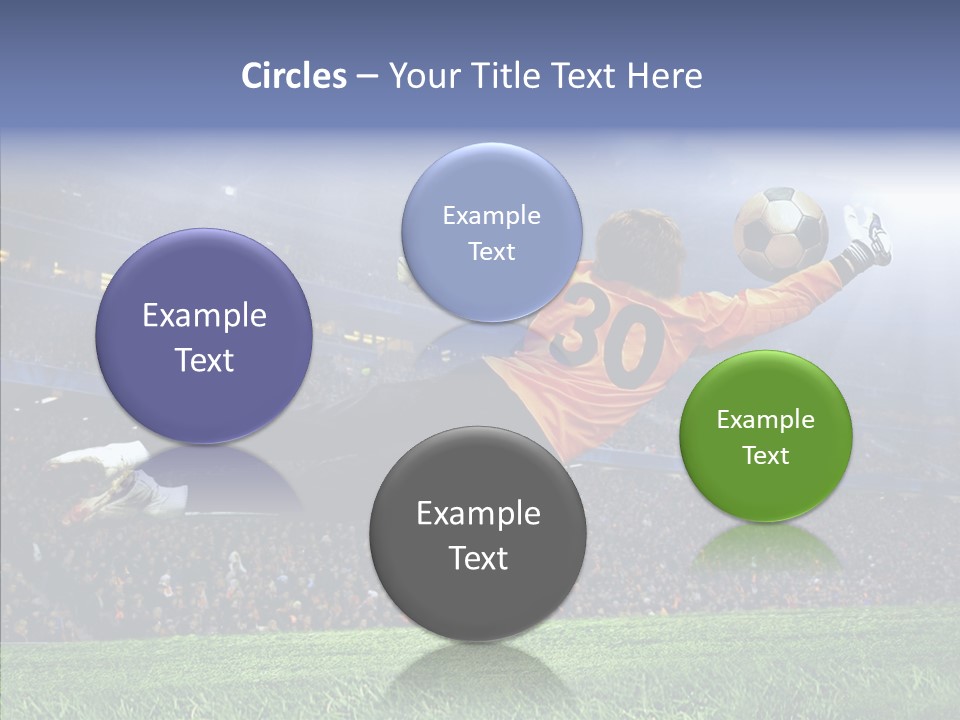 Circles – Your Title Text Here

Example Text

Example Text

30

Example Text

Example Text